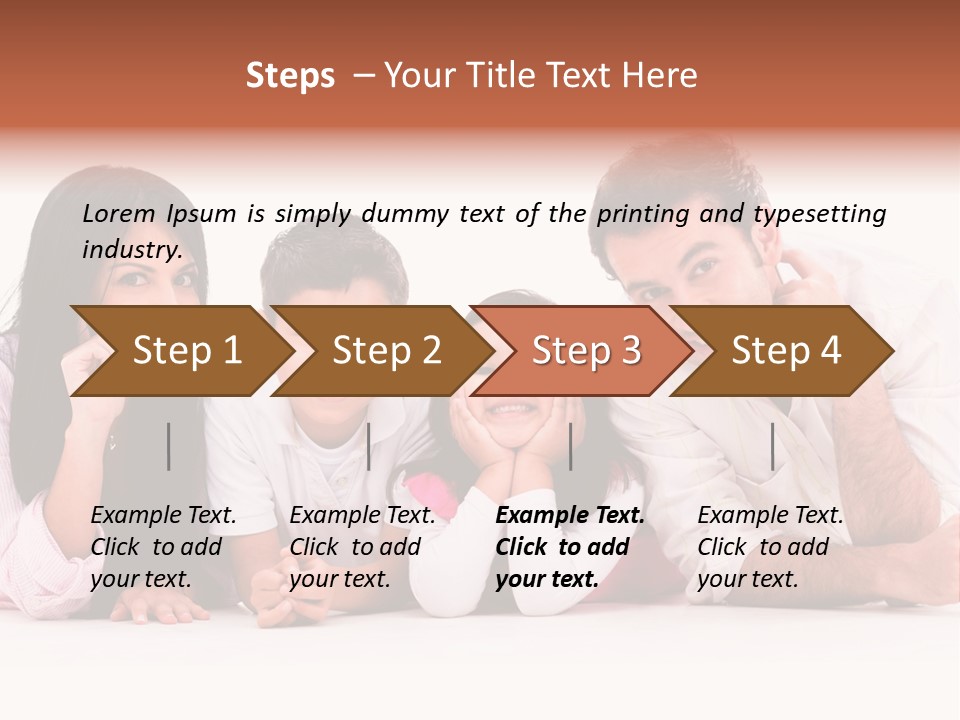 Steps – Your Title Text Here

Lorem Ipsum is simply dummy text of the printing and typesetting industry.

Step 1

Step 2

Step 3

Step 4

Example Text. Click to add your text.

Example Text. Click to add your text.

Example Text. Click to add your text.

Example Text. Click to add your text.